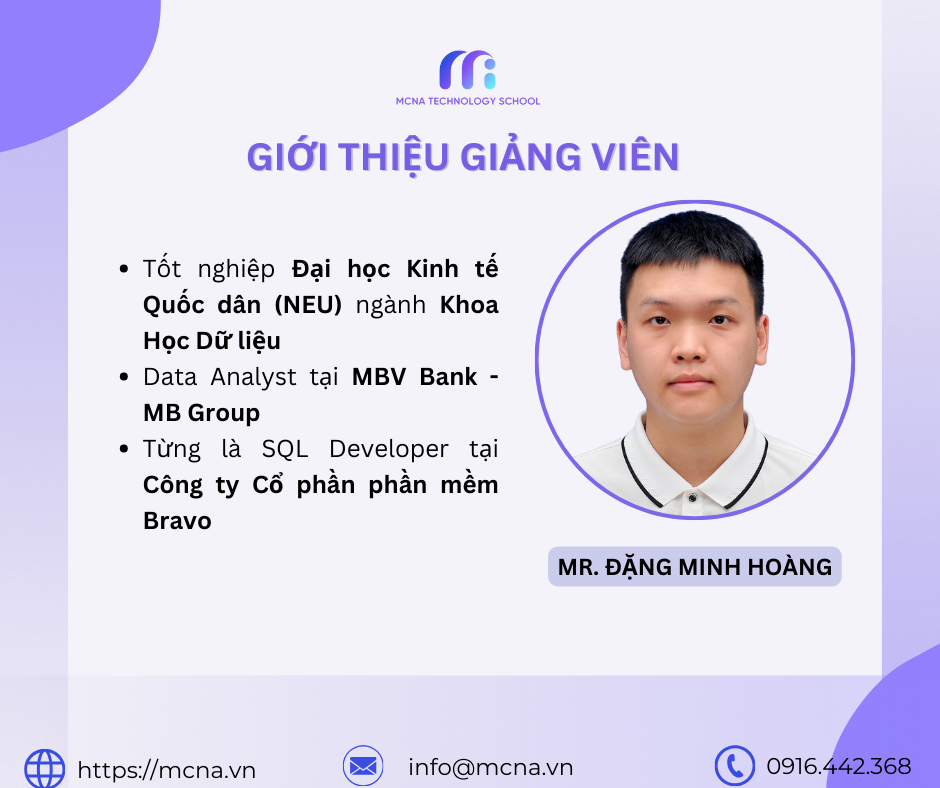 MCNA TECHNOLOGY SCHOOL

GIỚI THIỆU GIẢNG VIÊN

- Tốt nghiệp Đại học Kinh tế Quốc dân (NEU) ngành Khoa Học Dữ liệu
- Data Analyst tại MBV Bank - MB Group
- Từng là SQL Developer tại Công ty Cổ phần phần mềm Bravo

MR. ĐẶNG MINH HOÀNG

https://mcna.vn
info@mcna.vn
0916.442.368